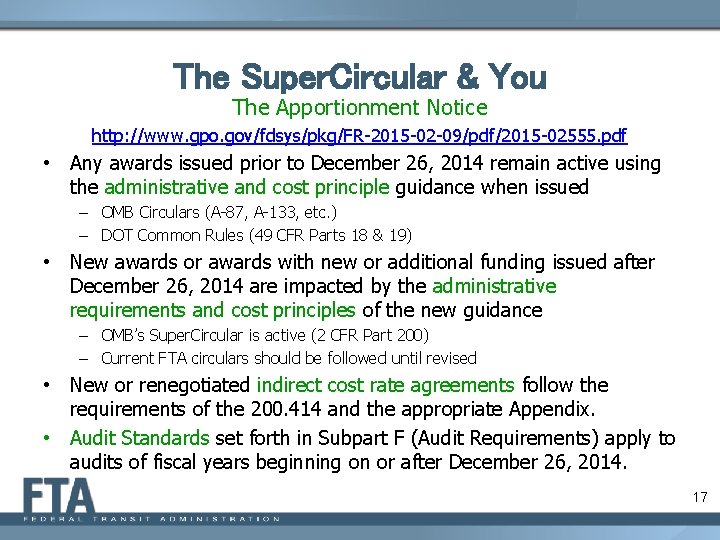 The SuperCircular & You
The Apportionment Notice
http://www.gpo.gov/fdsys/pkg/FR-2015-02-09/pdf/2015-02555.pdf

• Any awards issued prior to December 26, 2014 remain active using the administrative and cost principle guidance when issued
– OMB Circulars (A-87, A-133, etc.)
– DOT Common Rules (49 CFR Parts 18 & 19)

• New awards or awards with new or additional funding issued after December 26, 2014 are impacted by the administrative requirements and cost principles of the new guidance
– OMB's SuperCircular is active (2 CFR Part 200)
– Current FTA circulars should be followed until revised

• New or renegotiated indirect cost rate agreements follow the requirements of the 200.414 and the appropriate Appendix.

• Audit Standards set forth in Subpart F (Audit Requirements) apply to audits of fiscal years beginning on or after December 26, 2014.

FTA
FEDERAL TRANSIT ADMINISTRATION

17